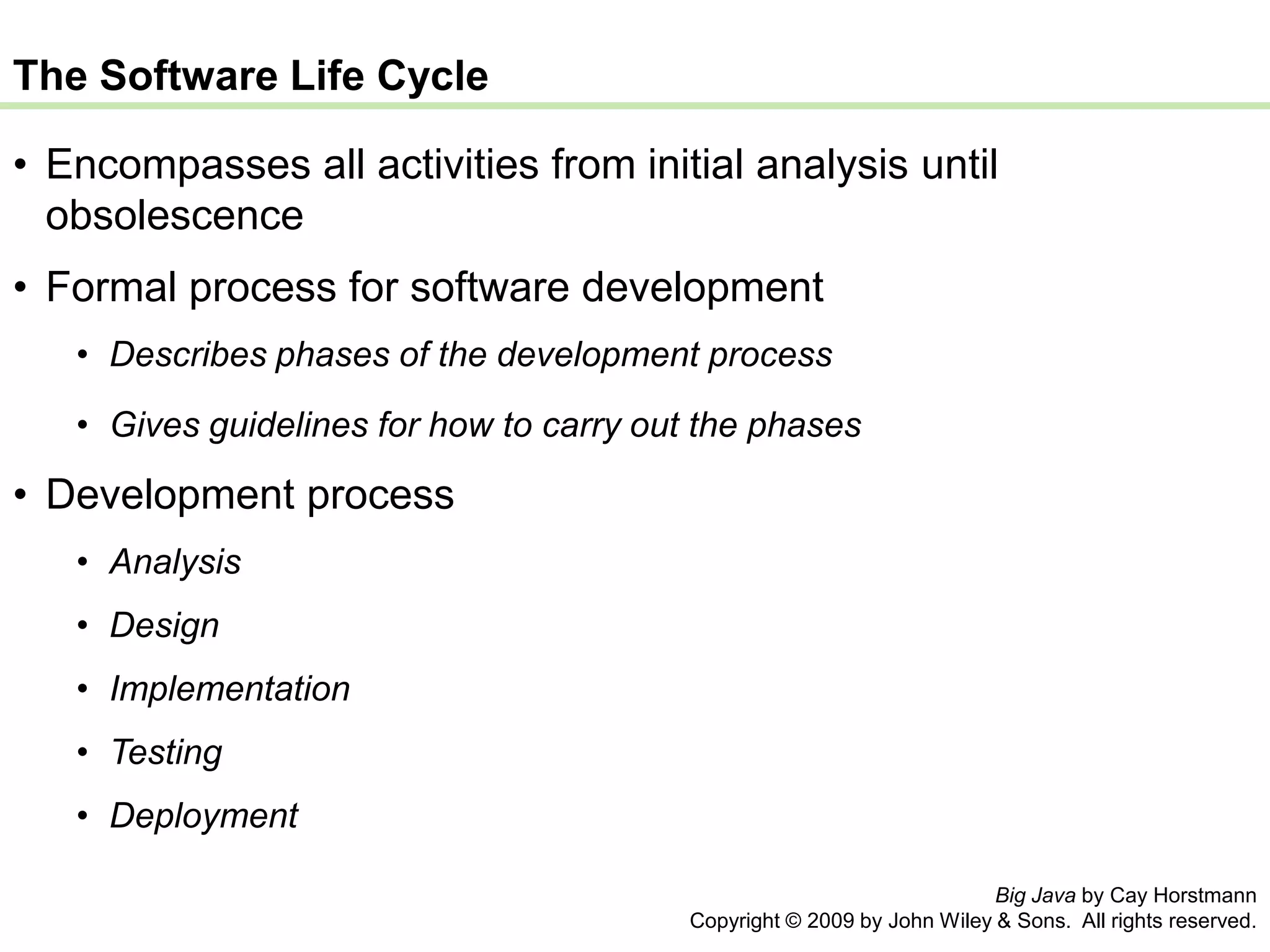 The Software Life Cycle

• Encompasses all activities from initial analysis until obsolescence

• Formal process for software development

• Describes phases of the development process

• Gives guidelines for how to carry out the phases

• Development process

• Analysis

• Design

• Implementation

• Testing

• Deployment

Big Java by Cay Horstmann
Copyright © 2009 by John Wiley & Sons. All rights reserved.